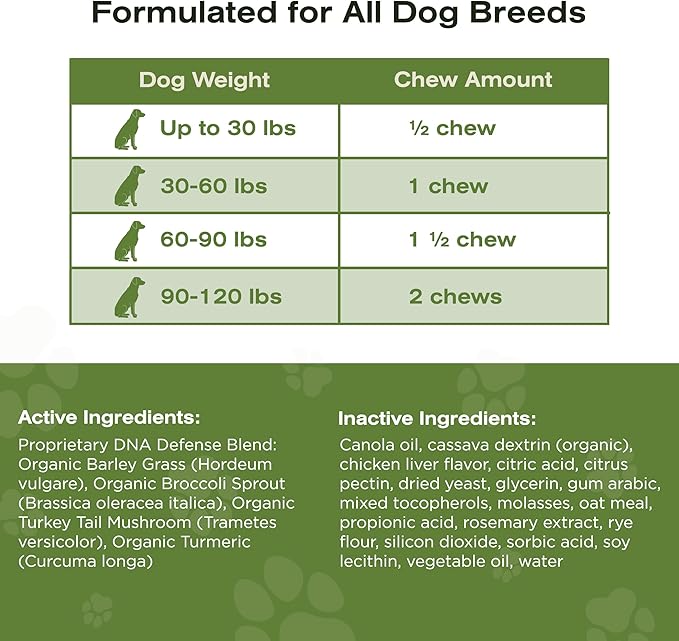 Formulated for All Dog Breeds

| Dog Weight | Chew Amount |
|---|---|
| Up to 30 lbs | ½ chew |
| 30-60 lbs | 1 chew |
| 60-90 lbs | 1 ½ chew |
| 90-120 lbs | 2 chews |

Active Ingredients:
Proprietary DNA Defense Blend: Organic Barley Grass (Hordeum vulgare), Organic Broccoli Sprout (Brassica oleracea italica), Organic Turkey Tail Mushroom (Trametes versicolor), Organic Turmeric (Curcuma longa)

Inactive Ingredients:
Canola oil, cassava dextrin (organic), chicken liver flavor, citric acid, citrus pectin, dried yeast, glycerin, gum arabic, mixed tocopherols, molasses, oat meal, propionic acid, rosemary extract, rye flour, silicon dioxide, sorbic acid, soy lecithin, vegetable oil, water